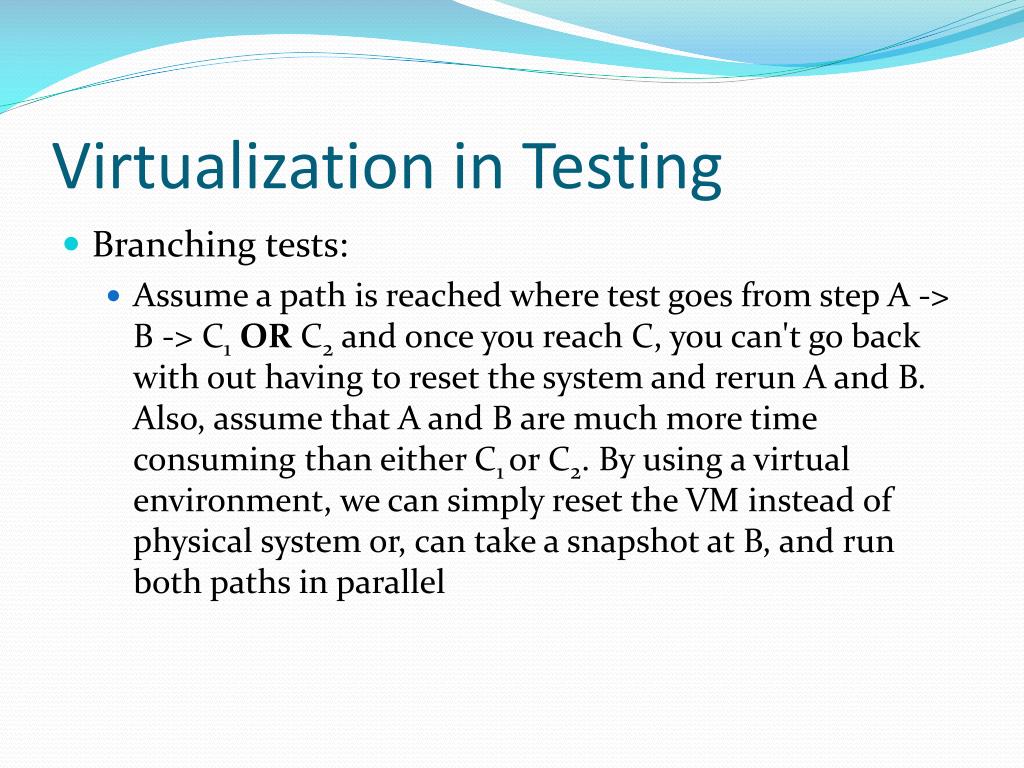 Virtualization in Testing

Branching tests:

Assume a path is reached where test goes from step A -> B -> $C_1$ **OR** $C_2$ and once you reach C, you can't go back with out having to reset the system and rerun A and B. Also, assume that A and B are much more time consuming than either $C_1$ or $C_2$. By using a virtual environment, we can simply reset the VM instead of physical system or, can take a snapshot at B, and run both paths in parallel